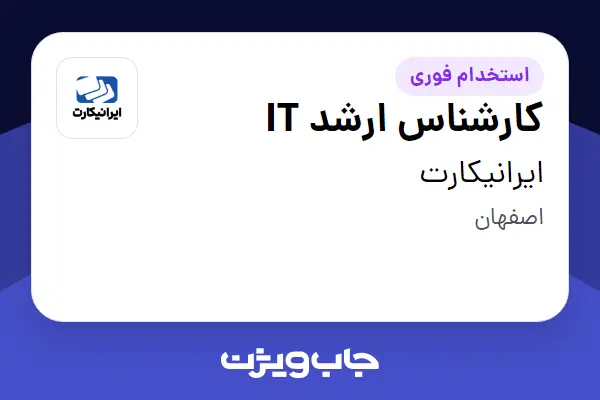 استخدام فوری

کارشناس ارشد IT

ایرانیکارت

اصفهان

ایرانیکارت

جاب ویژن